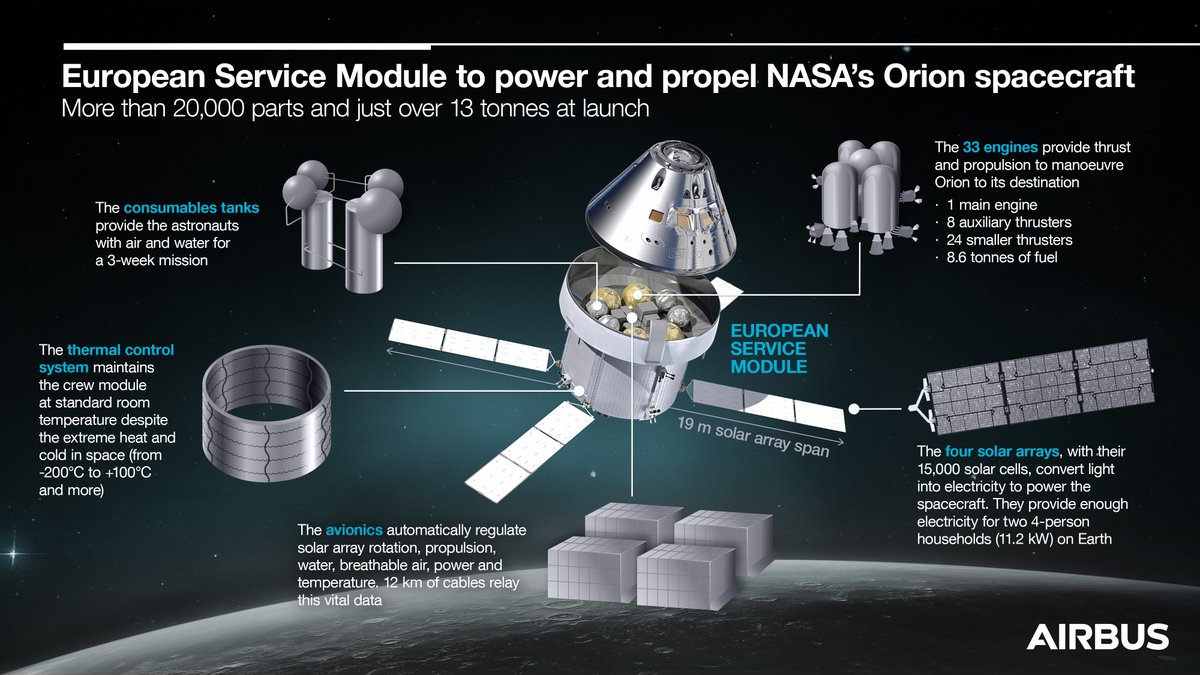 European Service Module to power and propel NASA's Orion spacecraft
More than 20,000 parts and just over 13 tonnes at launch

The consumables tanks provide the astronauts with air and water for a 3-week mission

The 33 engines provide thrust and propulsion to manoeuvre Orion to its destination
· 1 main engine
· 8 auxiliary thrusters
· 24 smaller thrusters
· 8.6 tonnes of fuel

The thermal control system maintains the crew module at standard room temperature despite the extreme heat and cold in space (from -200°C to +100°C and more)

EUROPEAN SERVICE MODULE

19 m solar array span

The four solar arrays, with their 15,000 solar cells, convert light into electricity to power the spacecraft. They provide enough electricity for two 4-person households (11.2 kW) on Earth

The avionics automatically regulate solar array rotation, propulsion, water, breathable air, power and temperature. 12 km of cables relay this vital data

AIRBUS